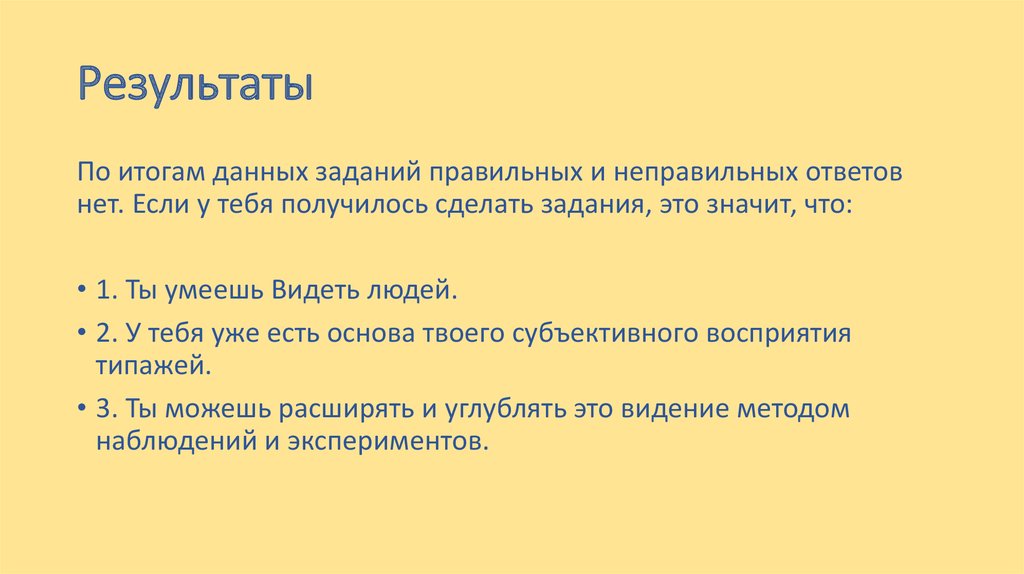 Результаты

По итогам данных заданий правильных и неправильных ответов нет. Если у тебя получилось сделать задания, это значит, что:

• 1. Ты умеешь Видеть людей.
• 2. У тебя уже есть основа твоего субъективного восприятия типажей.
• 3. Ты можешь расширять и углублять это видение методом наблюдений и экспериментов.